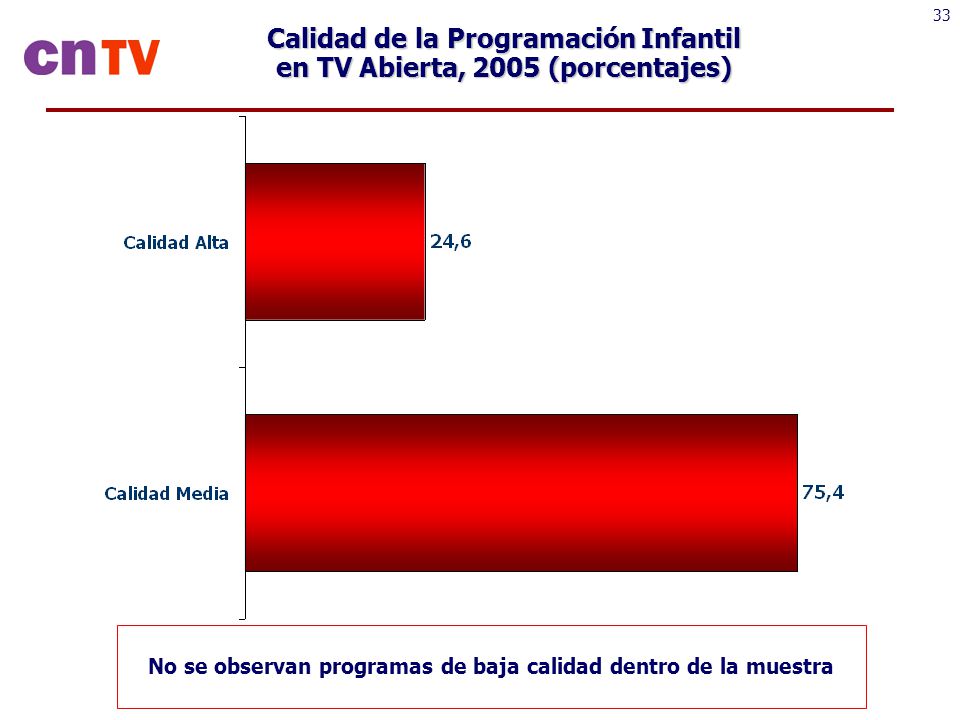 33

cnTV

Calidad de la Programación Infantil en TV Abierta, 2005 (porcentajes)

Calidad Alta 24,6

Calidad Media 75,4

No se observan programas de baja calidad dentro de la muestra